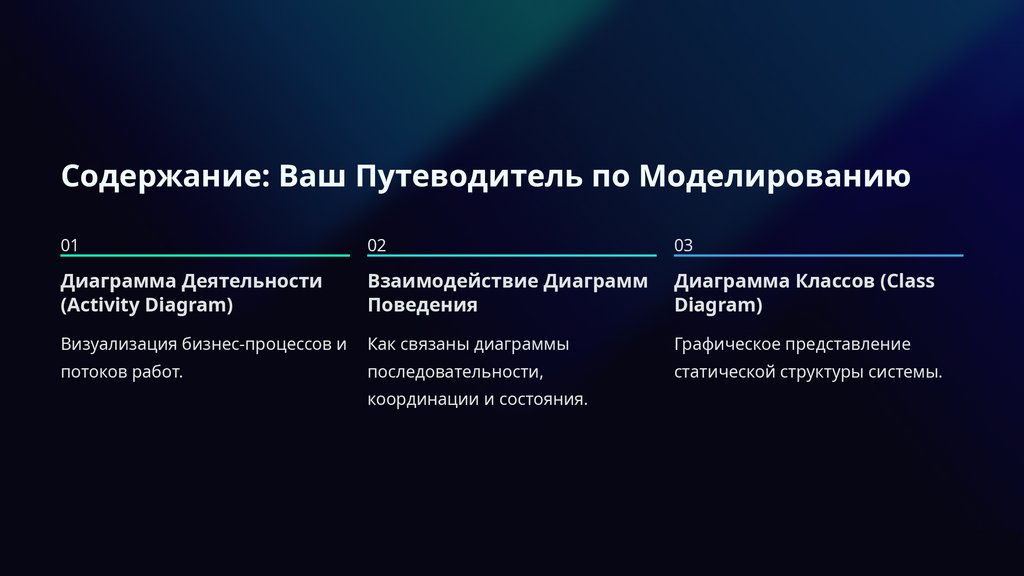 Содержание: Ваш Путеводитель по Моделированию

01

Диаграмма Деятельности (Activity Diagram)

Визуализация бизнес-процессов и потоков работ.

02

Взаимодействие Диаграмм Поведения

Как связаны диаграммы последовательности, координации и состояния.

03

Диаграмма Классов (Class Diagram)

Графическое представление статической структуры системы.